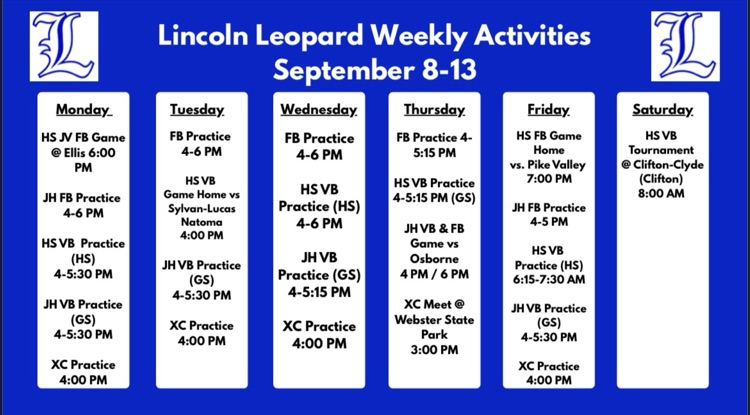 L

Lincoln Leopard Weekly Activities
September 8-13

L

Monday

HS JV FB Game @ Ellis 6:00 PM

JH FB Practice 4-6 PM

HS VB Practice (HS) 4-5:30 PM

JH VB Practice (GS) 4-5:30 PM

XC Practice 4:00 PM

Tuesday

FB Practice 4-6 PM

HS VB Game Home vs Sylvan-Lucas Natoma 4:00 PM

JH VB Practice (GS) 4-5:30 PM

XC Practice 4:00 PM

Wednesday

FB Practice 4-6 PM

HS VB Practice (HS) 4-6 PM

JH VB Practice (GS) 4-5:15 PM

XC Practice 4:00 PM

Thursday

FB Practice 4-5:15 PM

HS VB Practice 4-5:15 PM (GS)

JH VB & FB Game vs Osborne 4 PM / 6 PM

XC Meet @ Webster State Park 3:00 PM

Friday

HS FB Game Home vs. Pike Valley 7:00 PM

JH FB Practice 4-5 PM

HS VB Practice (HS) 6:15-7:30 AM

JH VB Practice (GS) 4-5:30 PM

XC Practice 4:00 PM

Saturday

HS VB Tournament @ Clifton-Clyde (Clifton) 8:00 AM